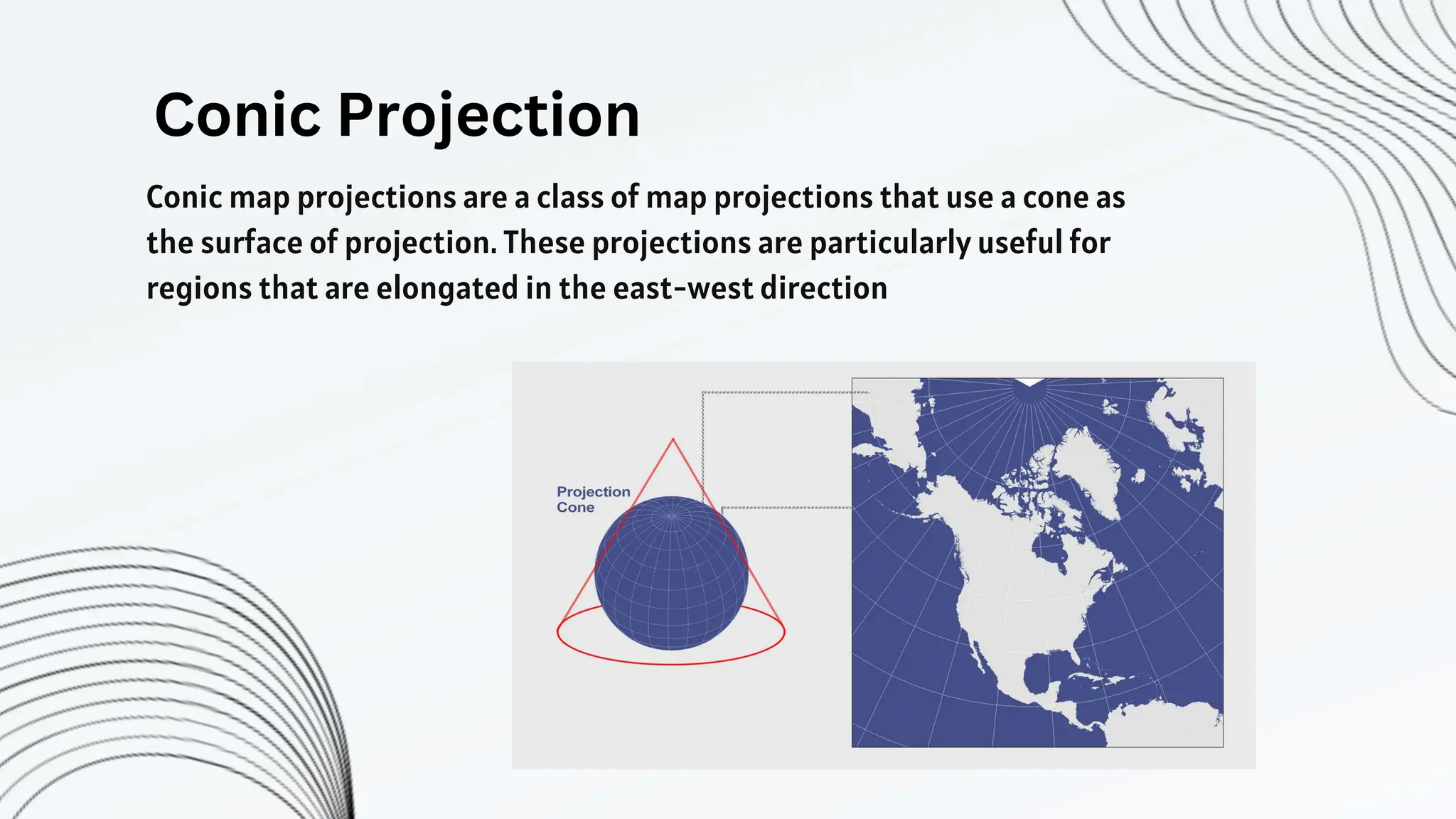 Conic Projection

Conic map projections are a class of map projections that use a cone as the surface of projection. These projections are particularly useful for regions that are elongated in the east-west direction

Projection Cone